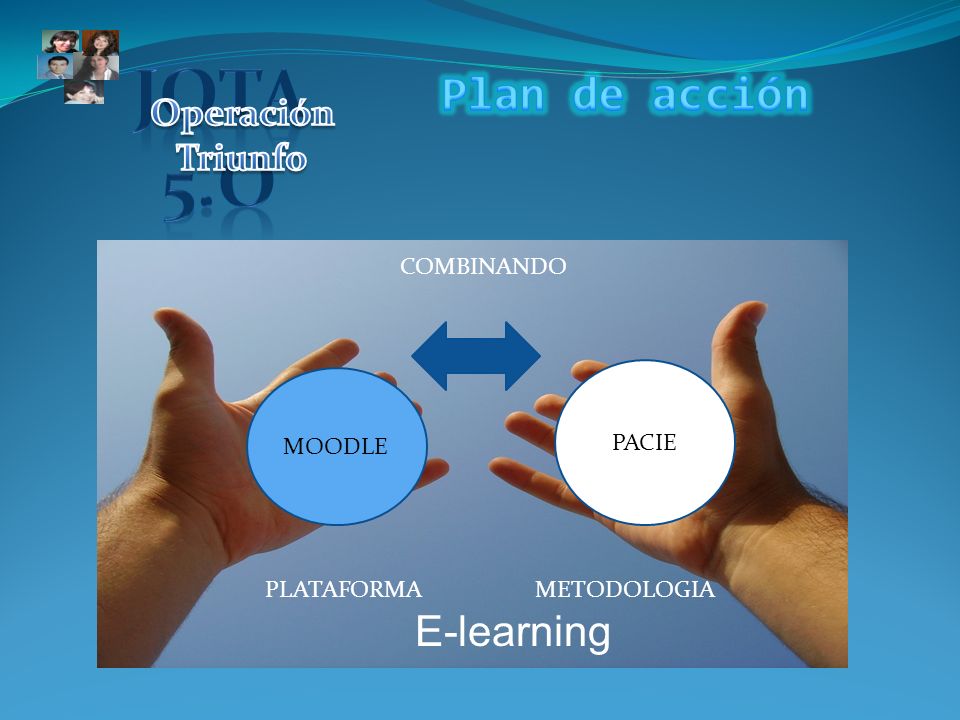 JOTA
Operación Triunfo
5.0

Plan de acción

COMBINANDO

MOODLE

PACIE

PLATAFORMA

METODOLOGIA

E-learning